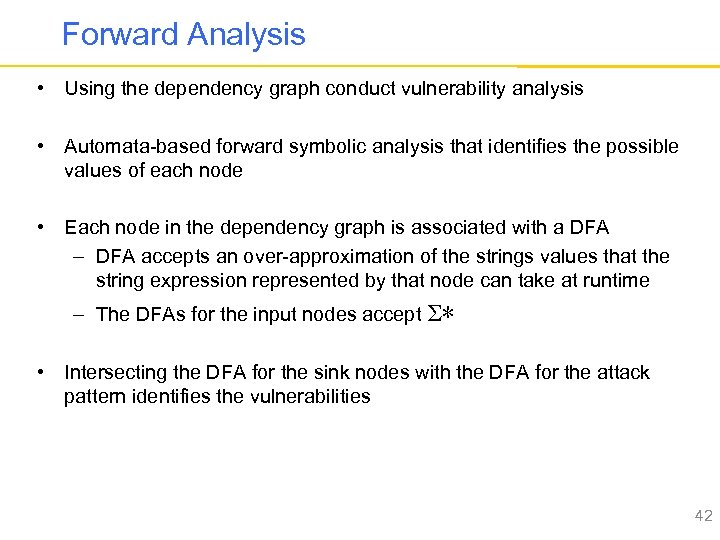 Forward Analysis

• Using the dependency graph conduct vulnerability analysis

• Automata-based forward symbolic analysis that identifies the possible values of each node

• Each node in the dependency graph is associated with a DFA
  – DFA accepts an over-approximation of the strings values that the string expression represented by that node can take at runtime
  – The DFAs for the input nodes accept $\Sigma*$

• Intersecting the DFA for the sink nodes with the DFA for the attack pattern identifies the vulnerabilities

42